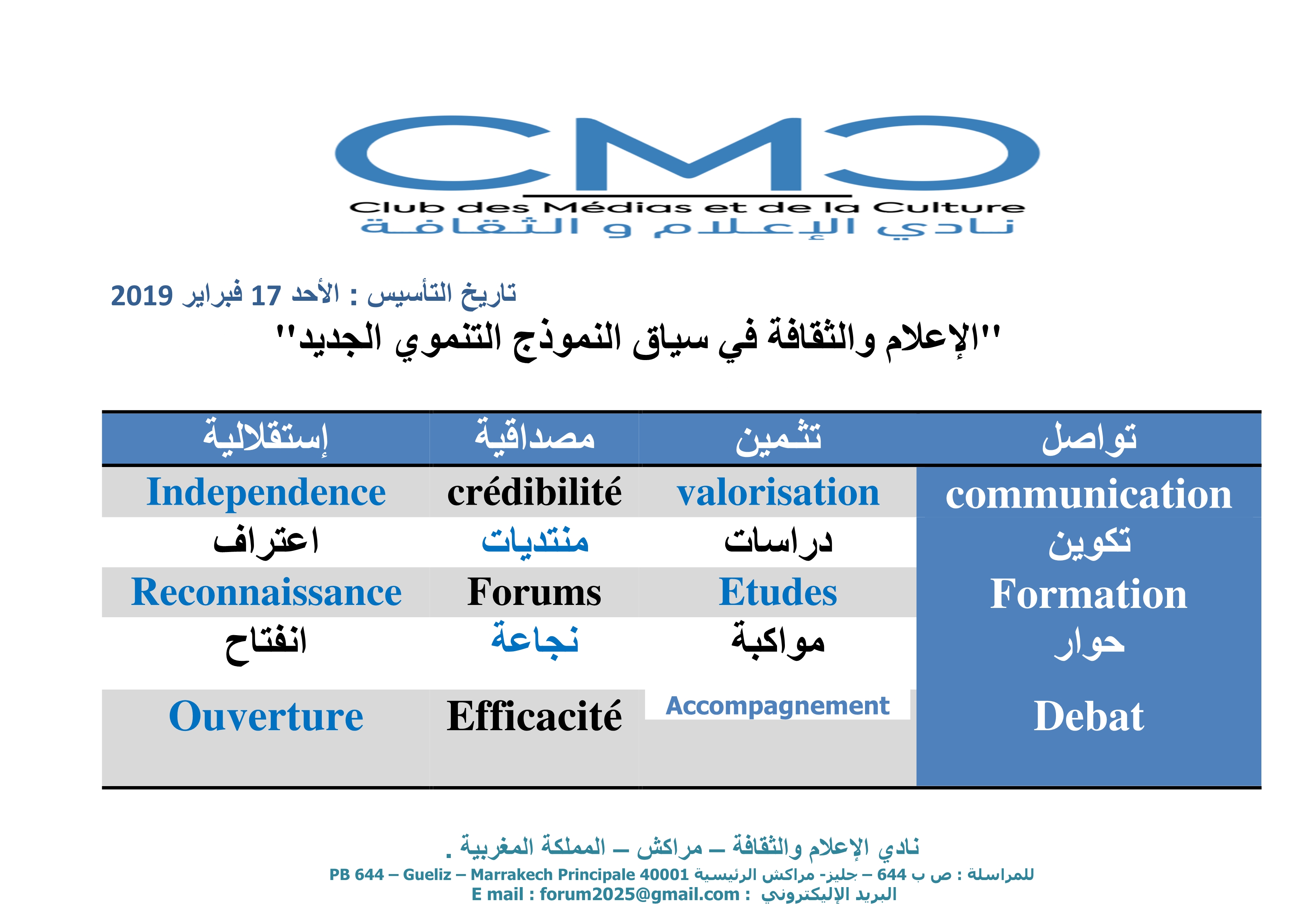 CMC
Club des Médias et de la Culture
نادي الإعلام و الثقافة

تاريخ التأسيس : الأحد 17 فبراير 2019
"الإعلام والثقافة في سياق النموذج التنموي الجديد"

| تواصل | تثمين | مصداقية | إستقلالية |
|---|---|---|---|
| communication | valorisation | crédibilité | Independence |
| تكوين | دراسات | منتديات | اعتراف |
| Formation | Etudes | Forums | Reconnaissance |
| حوار | مواكبة | نجاعة | انفتاح |
| Debat | Accompagnement | Efficacité | Ouverture |

نادي الإعلام والثقافة – مراكش – المملكة المغربية .
للمراسلة : ص ب 644 – جليز- مراكش الرئيسية PB 644 – Gueliz – Marrakech Principale 40001
البريد الإليكتروني : E mail : forum2025@gmail.com